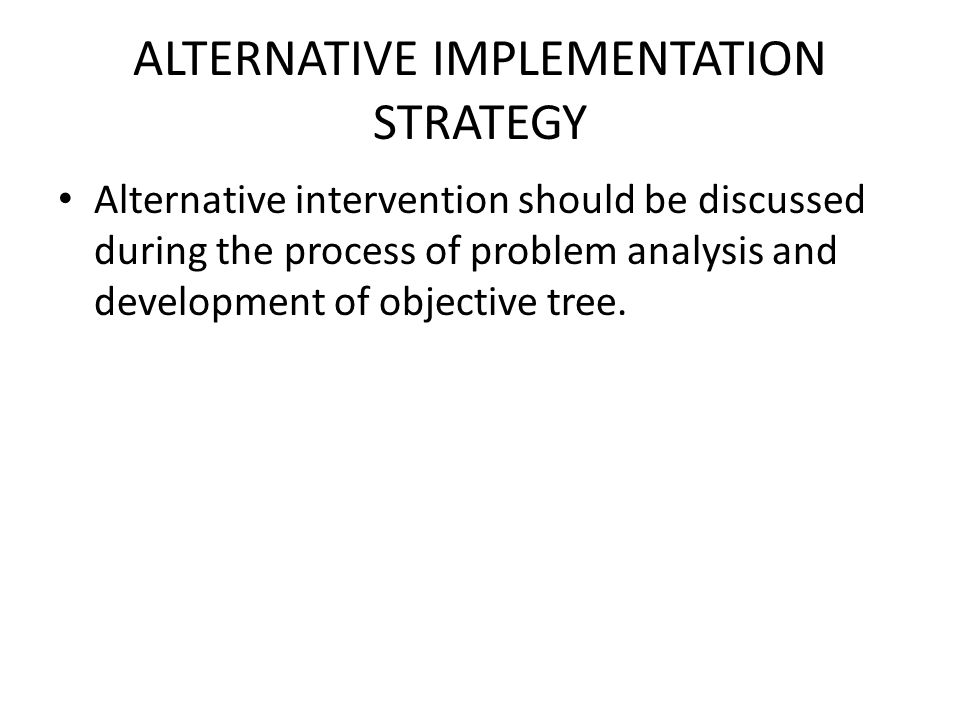 ALTERNATIVE IMPLEMENTATION STRATEGY

• Alternative intervention should be discussed during the process of problem analysis and development of objective tree.